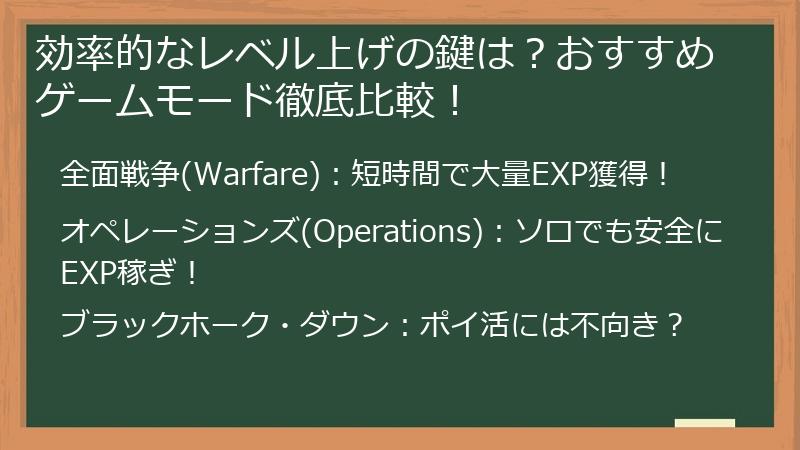 効率的なレベル上げの鍵は？おすすめゲームモード徹底比較！

全面戦争(Warfare)：短時間で大量EXP獲得！

オペレーションズ(Operations)：ソロでも安全にEXP稼ぎ！

ブラックホーク・ダウン：ポイ活には不向き？